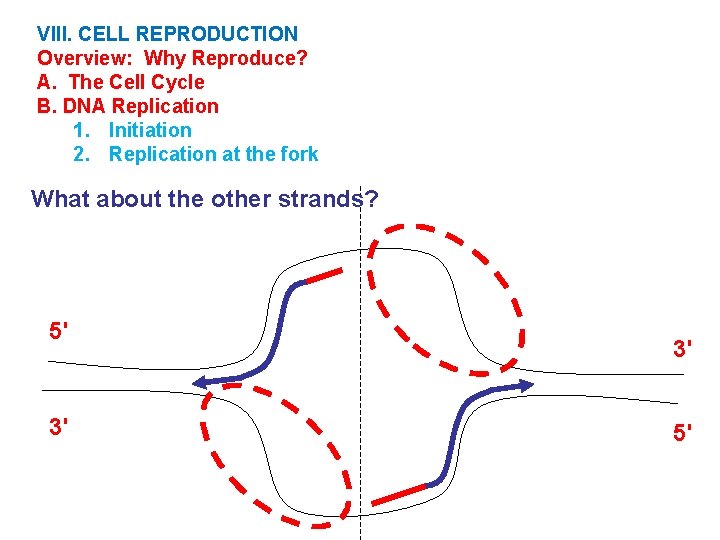 VIII. CELL REPRODUCTION
Overview: Why Reproduce?
A. The Cell Cycle
B. DNA Replication
1. Initiation
2. Replication at the fork

What about the other strands?

5'
3'
3'
5'